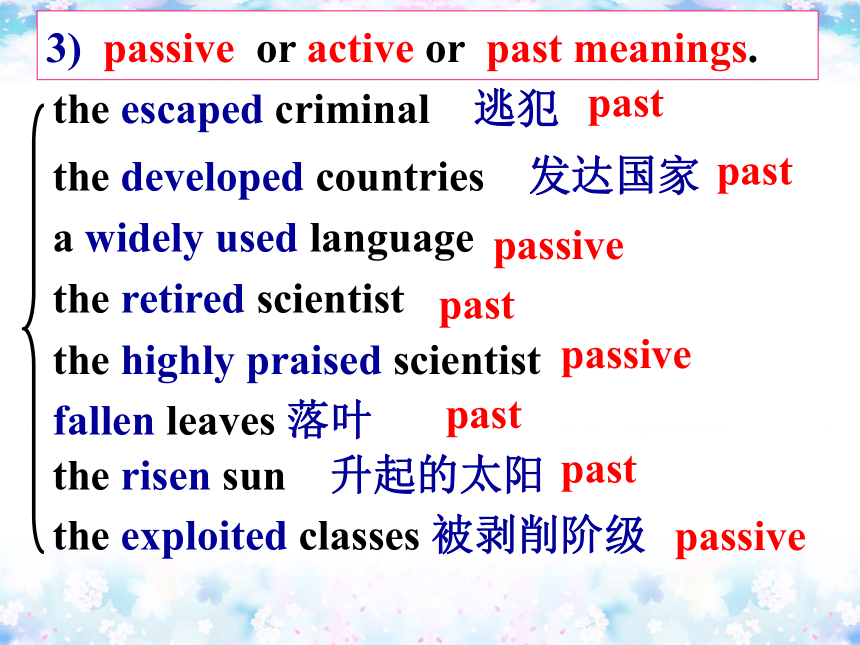 3) passive or active or past meanings.

the escaped criminal 逃犯 past

the developed countries 发达国家 past

a widely used language passive

the retired scientist past

the highly praised scientist passive

fallen leaves 落叶 past

the risen sun 升起的太阳 past

the exploited classes 被剥削阶级 passive